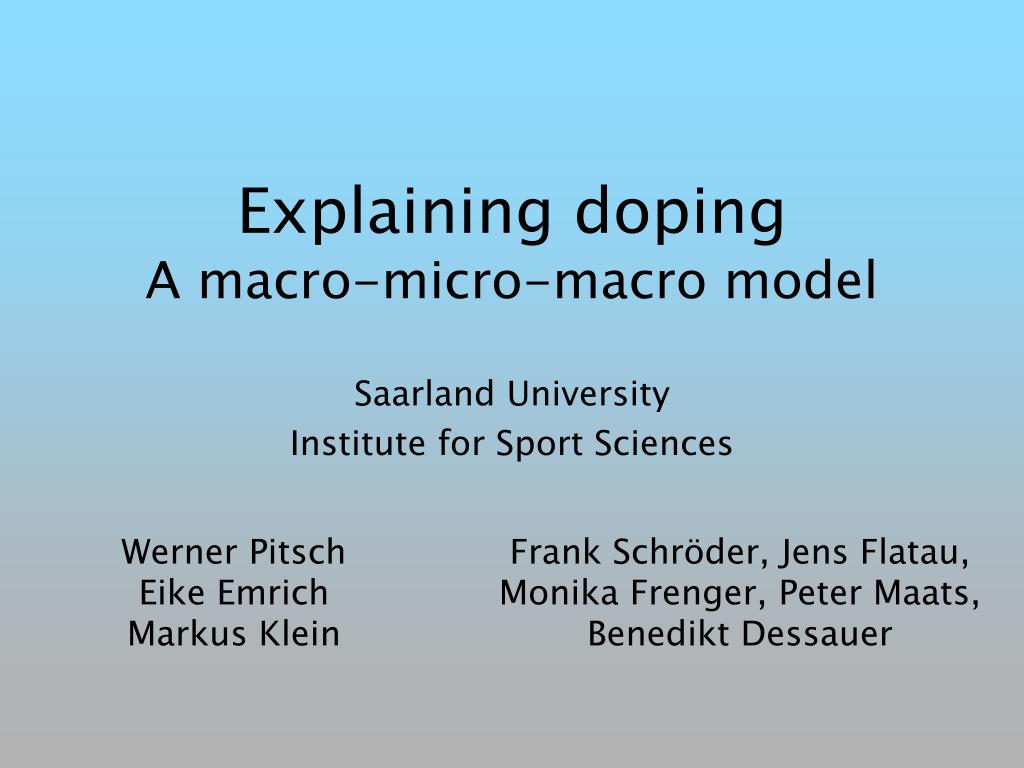 Explaining doping
A macro-micro-macro model

Saarland University
Institute for Sport Sciences

Werner Pitsch
Eike Emrich
Markus Klein

Frank Schröder, Jens Flatau,
Monika Frenger, Peter Maats,
Benedikt Dessauer